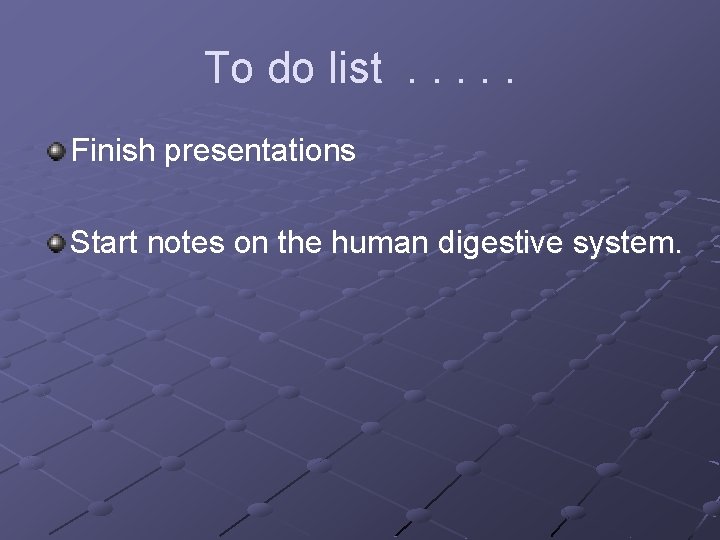 To do list . . . . .

Finish presentations

Start notes on the human digestive system.